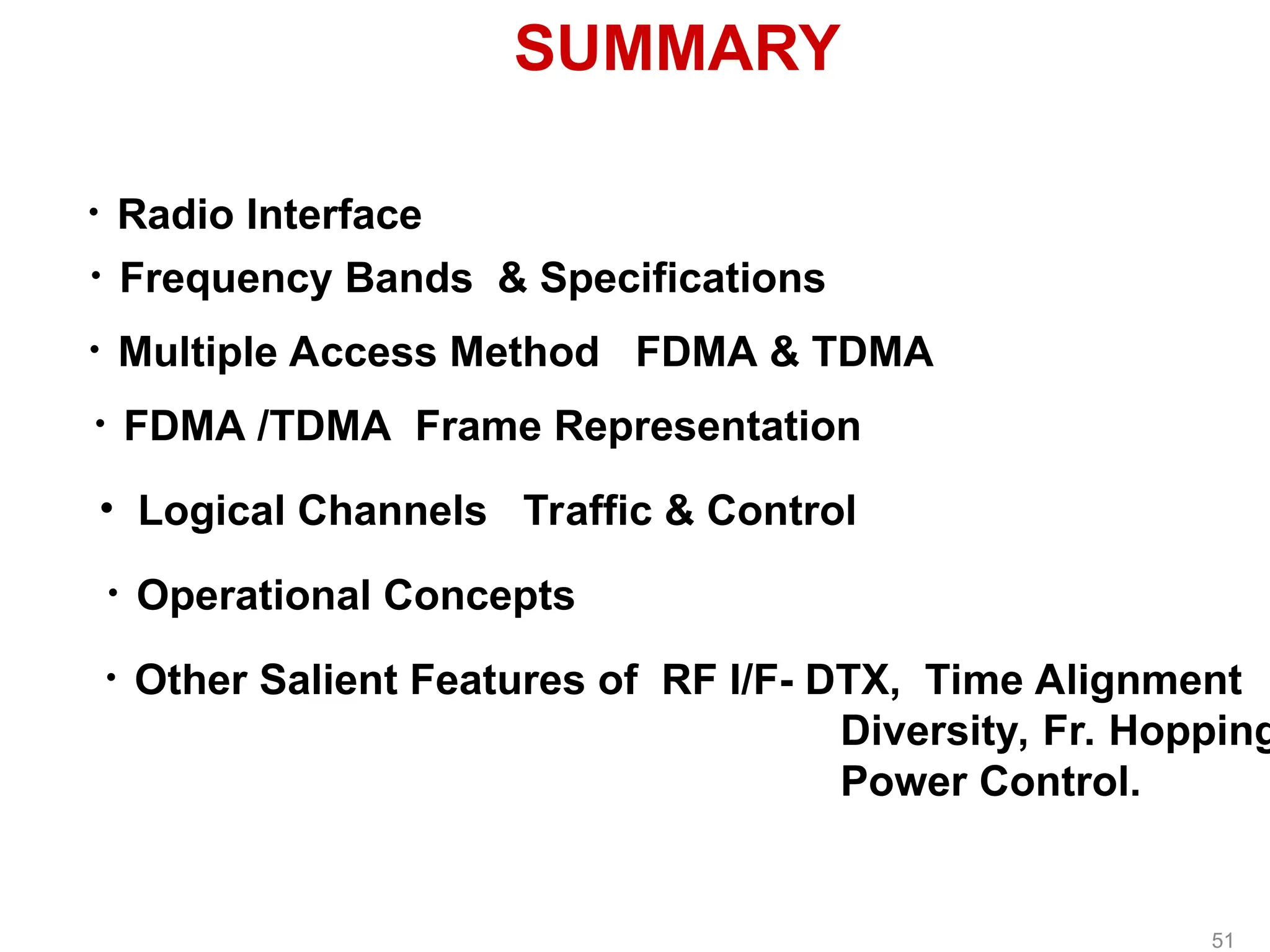 SUMMARY

• Radio Interface

• Frequency Bands & Specifications

• Multiple Access Method FDMA & TDMA

• FDMA /TDMA Frame Representation

• Logical Channels Traffic & Control

• Operational Concepts

• Other Salient Features of RF I/F- DTX, Time Alignment
Diversity, Fr. Hopping
Power Control.

51